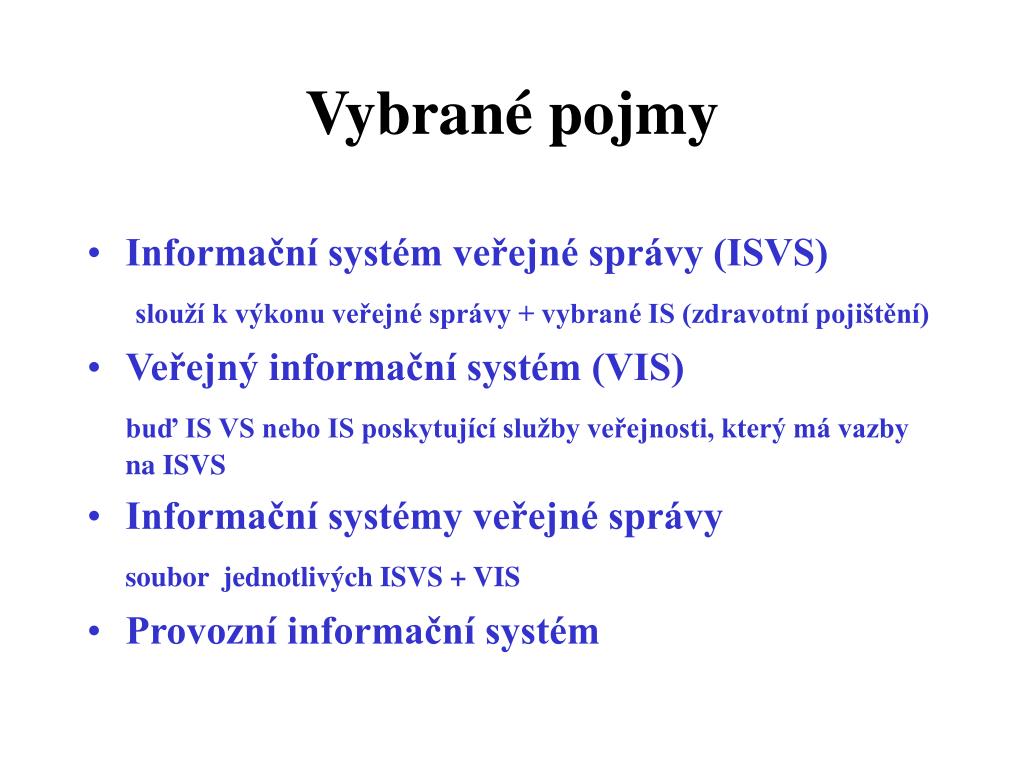 Vybrané pojmy

• Informační systém veřejné správy (ISVS)

slouží k výkonu veřejné správy + vybrané IS (zdravotní pojištění)

• Veřejný informační systém (VIS)

buď IS VS nebo IS poskytující služby veřejnosti, který má vazby na ISVS

• Informační systémy veřejné správy

soubor jednotlivých ISVS + VIS

• Provozní informační systém